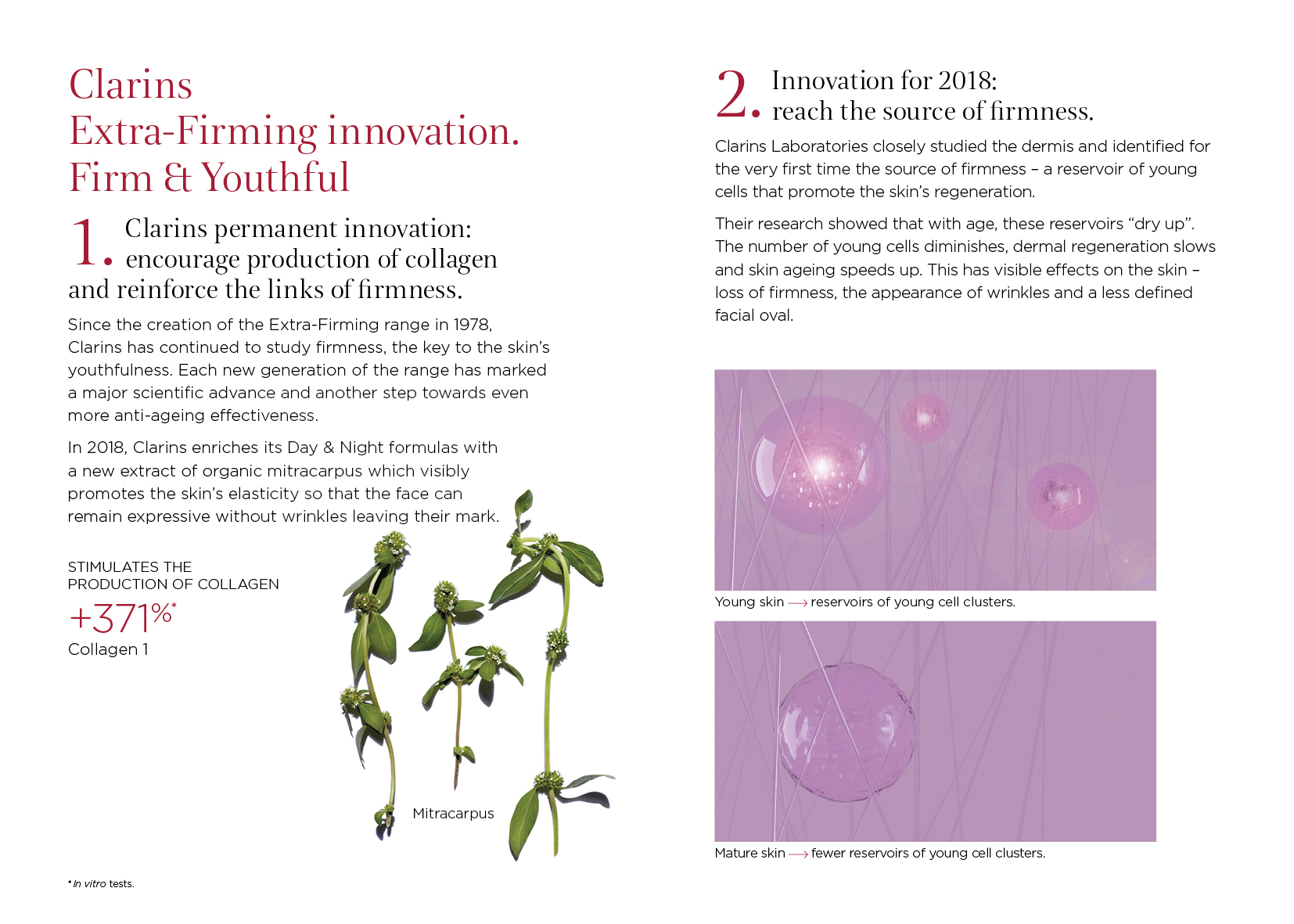 Clarins
Extra-Firming innovation.
Firm & Youthful

1. Clarins permanent innovation: encourage production of collagen and reinforce the links of firmness.

Since the creation of the Extra-Firming range in 1978, Clarins has continued to study firmness, the key to the skin's youthfulness. Each new generation of the range has marked a major scientific advance and another step towards even more anti-ageing effectiveness.

In 2018, Clarins enriches its Day & Night formulas with a new extract of organic mitracarpus which visibly promotes the skin's elasticity so that the face can remain expressive without wrinkles leaving their mark.

STIMULATES THE PRODUCTION OF COLLAGEN
+371%*
Collagen 1

Mitracarpus

* In vitro tests.

2. Innovation for 2018: reach the source of firmness.

Clarins Laboratories closely studied the dermis and identified for the very first time the source of firmness – a reservoir of young cells that promote the skin's regeneration.

Their research showed that with age, these reservoirs "dry up". The number of young cells diminishes, dermal regeneration slows and skin ageing speeds up. This has visible effects on the skin – loss of firmness, the appearance of wrinkles and a less defined facial oval.

Young skin ⟶ reservoirs of young cell clusters.

Mature skin ⟶ fewer reservoirs of young cell clusters.